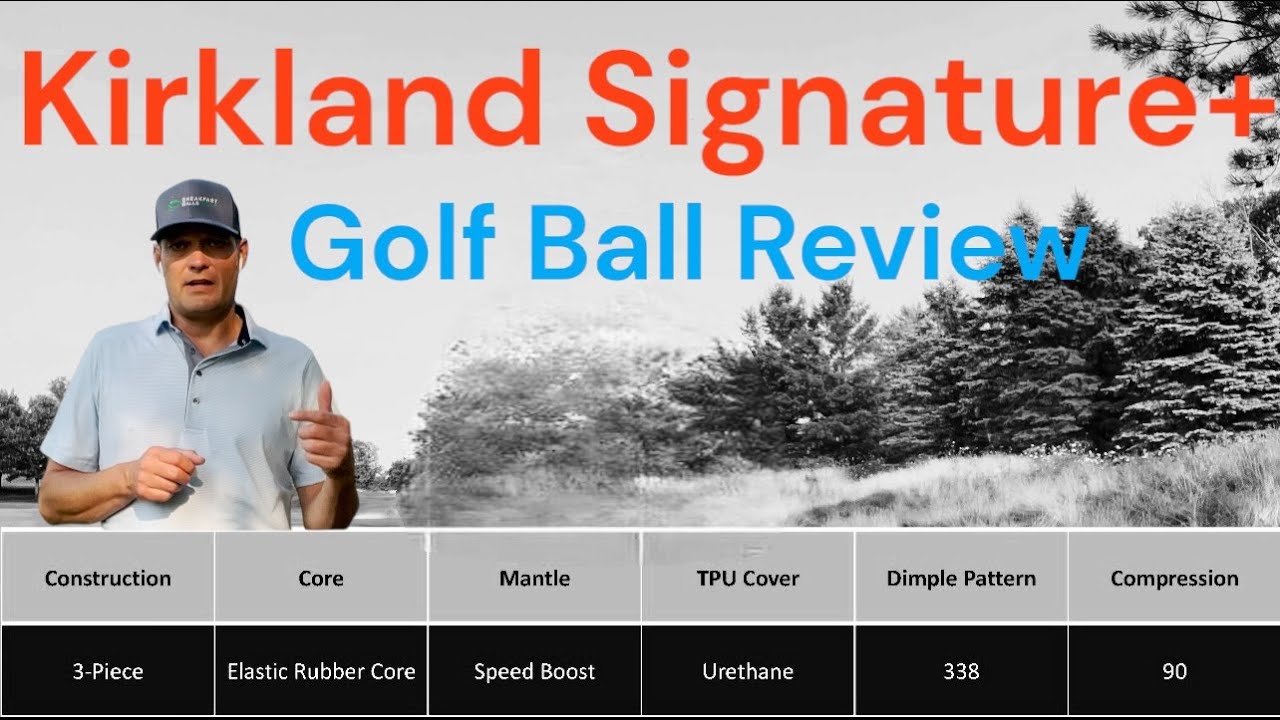 Kirkland Signature+
Golf Ball Review

BREAKFAST BALLS

| Construction | Core | Mantle | TPU Cover | Dimple Pattern | Compression |
|---|---|---|---|---|---|
| 3-Piece | Elastic Rubber Core | Speed Boost | Urethane | 338 | 90 |